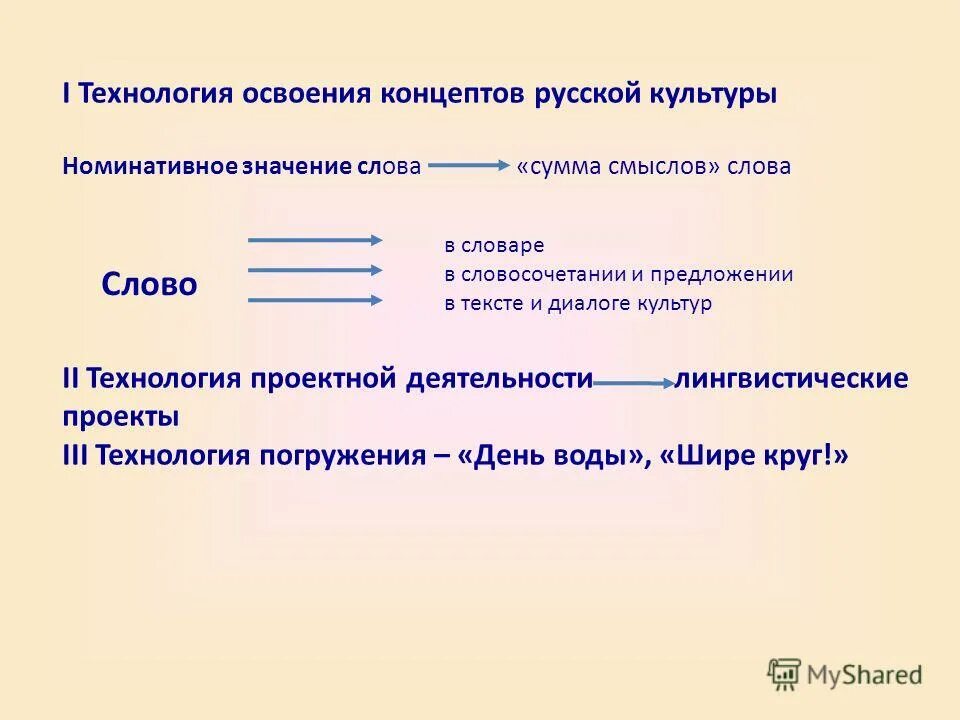 I Технология освоения концептов русской культуры

Номинативное значение слова «сумма смыслов» слова

Слово

в словаре
в словосочетании и предложении
в тексте и диалоге культур

II Технология проектной деятельности лингвистические проекты
III Технология погружения – «День воды», «Шире круг!»

MyShared